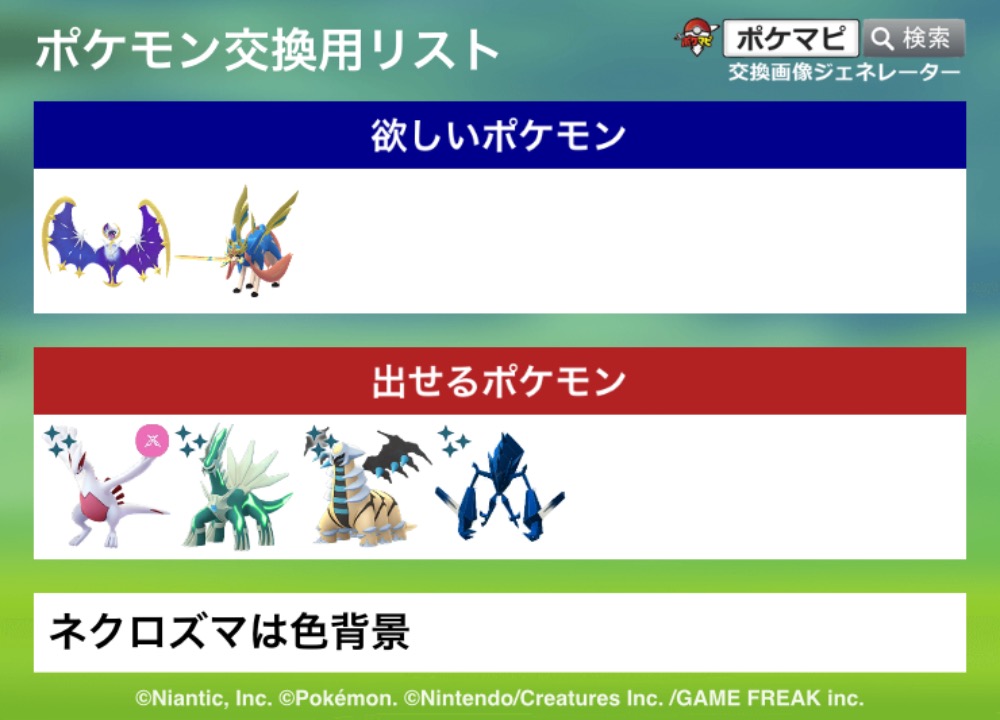 ポケモン交換用リスト

ポケマピ 検索
交換画像ジェネレーター

欲しいポケモン

出せるポケモン

ネクロズマは色背景

©Niantic, Inc. ©Pokémon. ©Nintendo/Creatures Inc. /GAME FREAK inc.